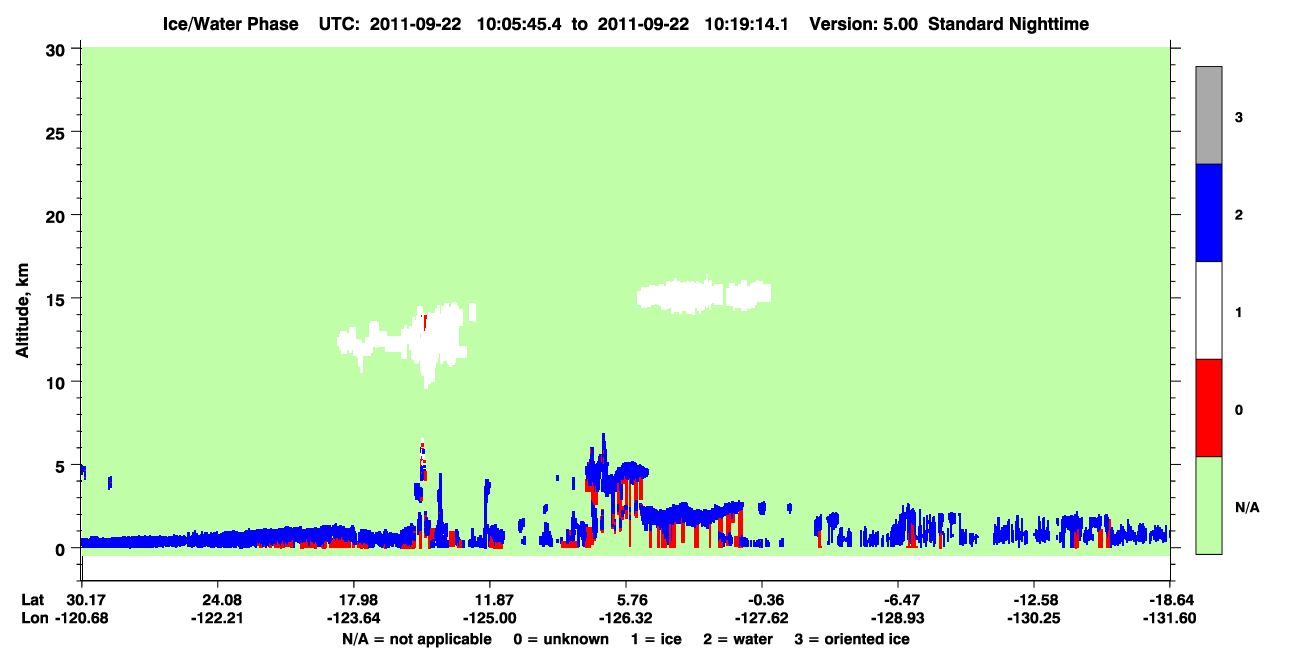 Ice/Water Phase UTC: 2011-09-22 10:05:45.4 to 2011-09-22 10:19:14.1 Version: 5.00 Standard Nighttime

Altitude, km

30
25
20
15
10
5
0

3
2
1
0
N/A

| Lat | 30.17 | 24.08 | 17.98 | 11.87 | 5.76 | -0.36 | -6.47 | -12.58 | -18.64 |
|---|---|---|---|---|---|---|---|---|---|
| Lon | -120.68 | -122.21 | -123.64 | -125.00 | -126.32 | -127.62 | -128.93 | -130.25 | -131.60 |

N/A = not applicable 0 = unknown 1 = ice 2 = water 3 = oriented ice